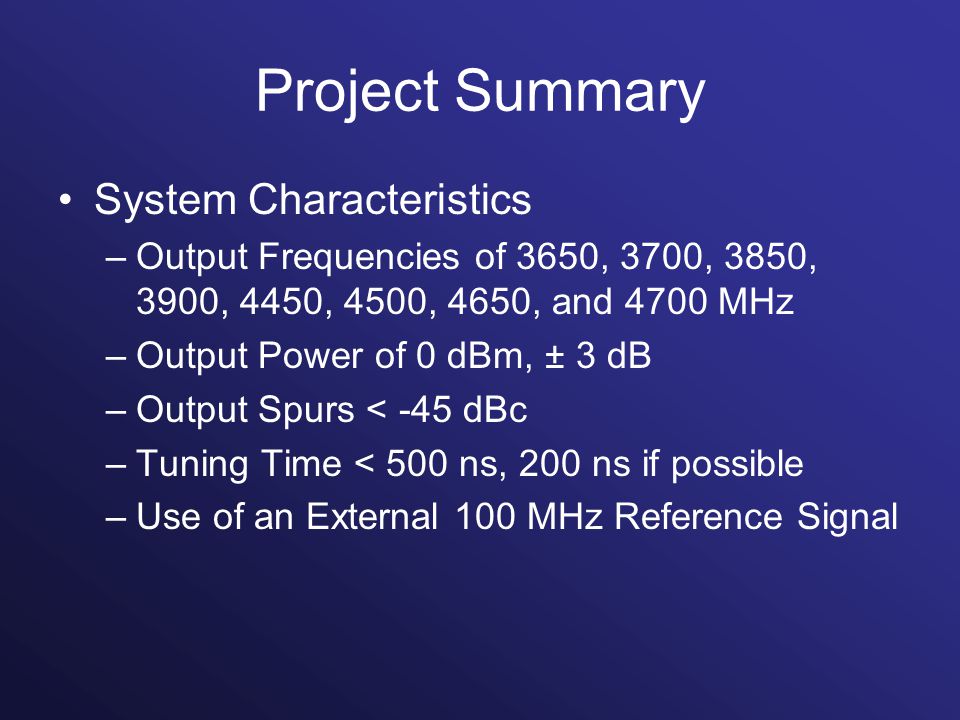 Project Summary

• System Characteristics
– Output Frequencies of 3650, 3700, 3850, 3900, 4450, 4500, 4650, and 4700 MHz
– Output Power of 0 dBm, ± 3 dB
– Output Spurs < -45 dBc
– Tuning Time < 500 ns, 200 ns if possible
– Use of an External 100 MHz Reference Signal